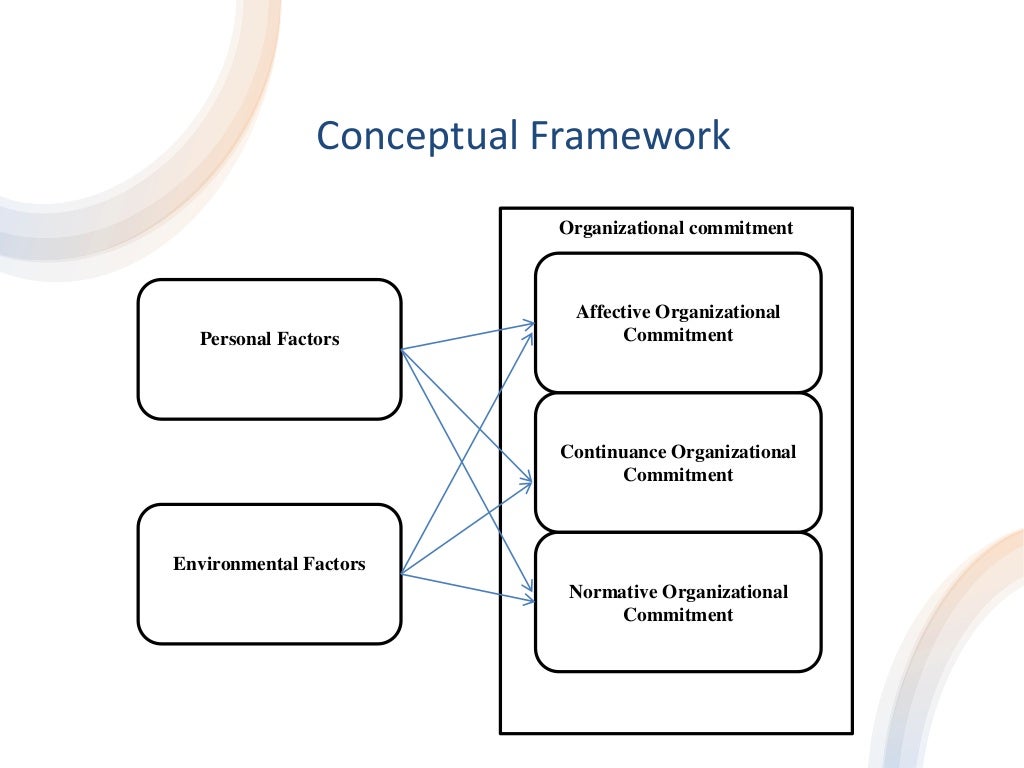 Conceptual Framework

Personal Factors

Environmental Factors

Organizational commitment

Affective Organizational Commitment

Continuance Organizational Commitment

Normative Organizational Commitment